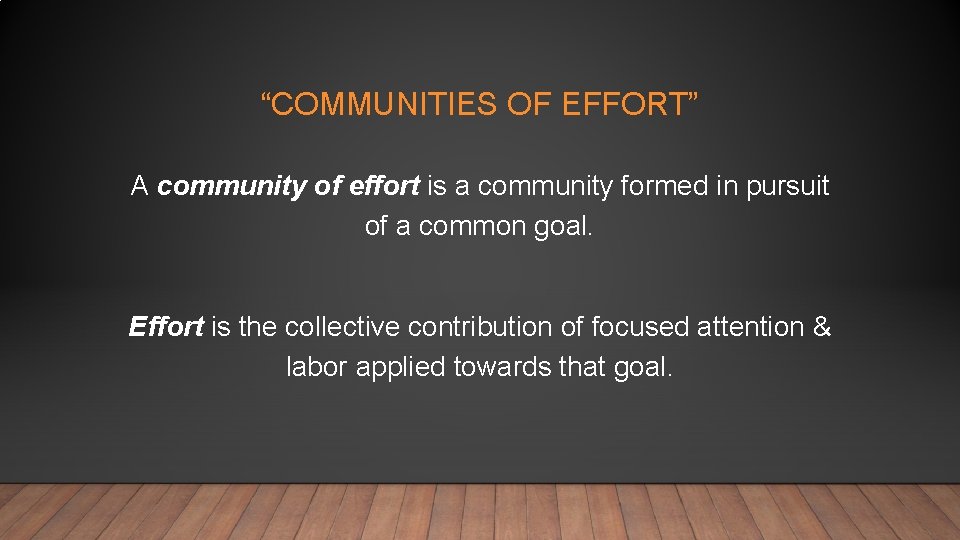 “COMMUNITIES OF EFFORT”

A community of effort is a community formed in pursuit of a common goal.

Effort is the collective contribution of focused attention & labor applied towards that goal.